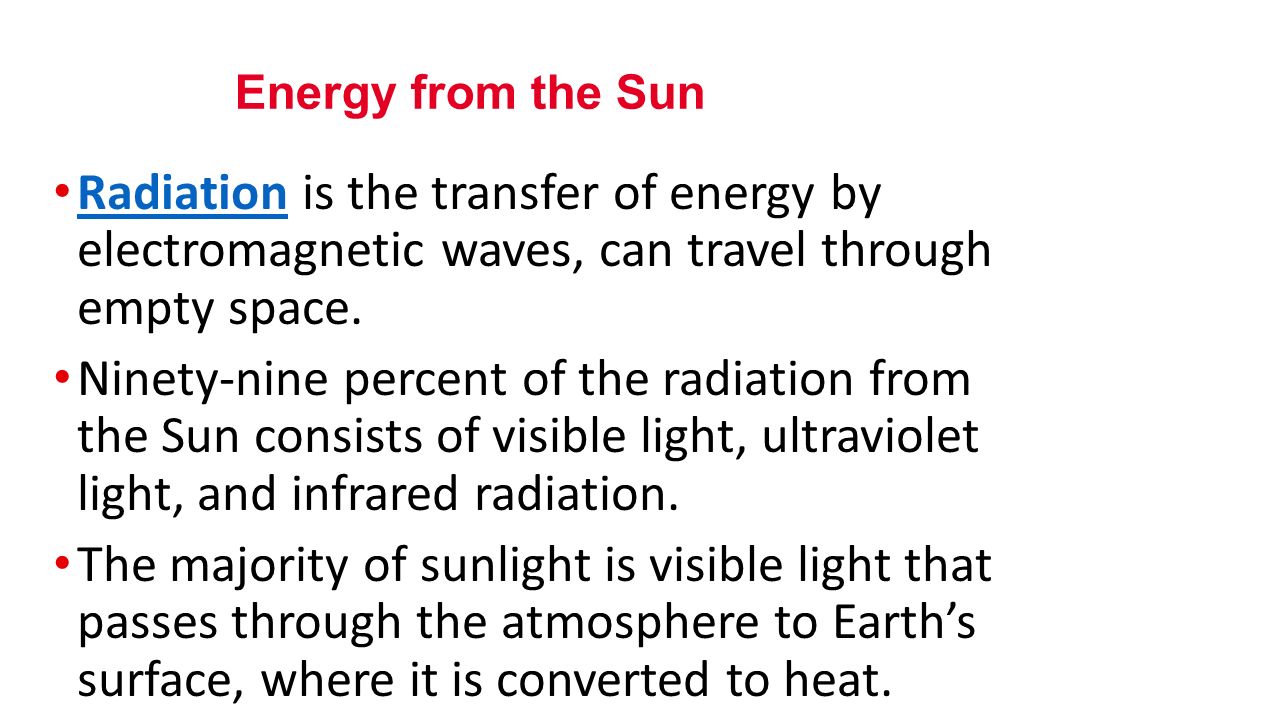 Energy from the Sun

• Radiation is the transfer of energy by electromagnetic waves, can travel through empty space.

• Ninety-nine percent of the radiation from the Sun consists of visible light, ultraviolet light, and infrared radiation.

• The majority of sunlight is visible light that passes through the atmosphere to Earth’s surface, where it is converted to heat.